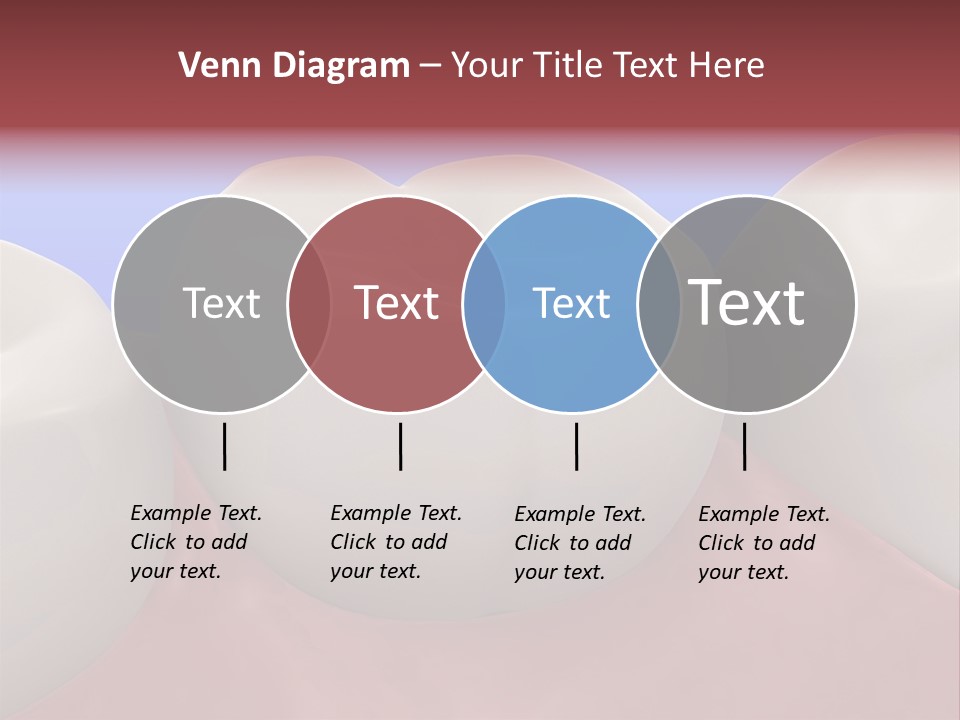 Venn Diagram – Your Title Text Here

Text

Text

Text

Text

Example Text. Click to add your text.

Example Text. Click to add your text.

Example Text. Click to add your text.

Example Text. Click to add your text.